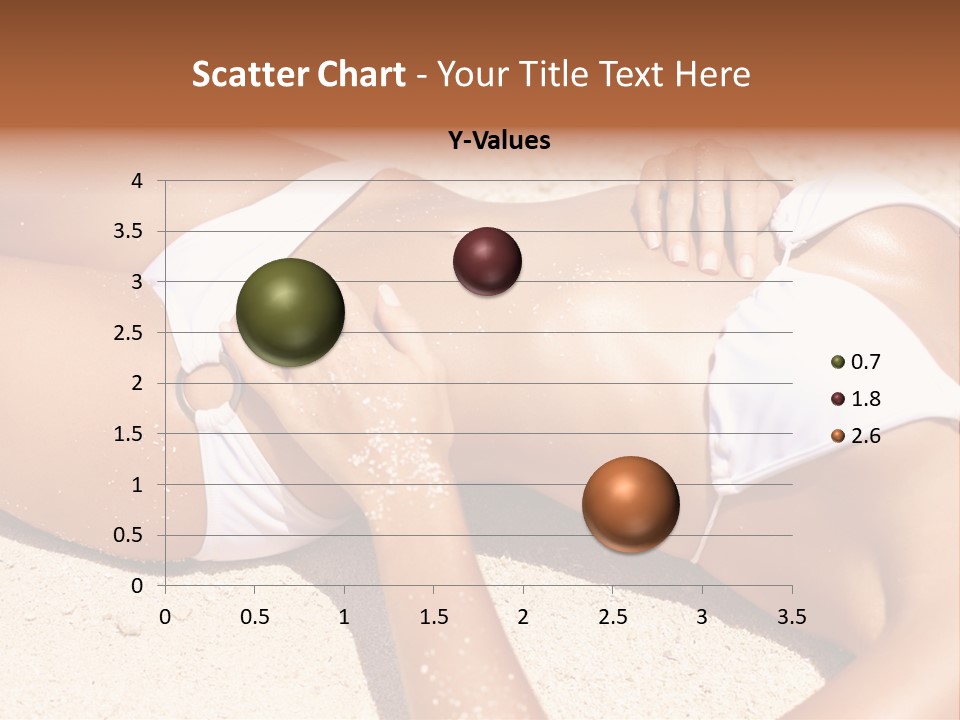 Scatter Chart - Your Title Text Here

Y-Values

4
3.5
3
2.5
2
1.5
1
0.5
0

0 0.5 1 1.5 2 2.5 3 3.5

0.7
1.8
2.6